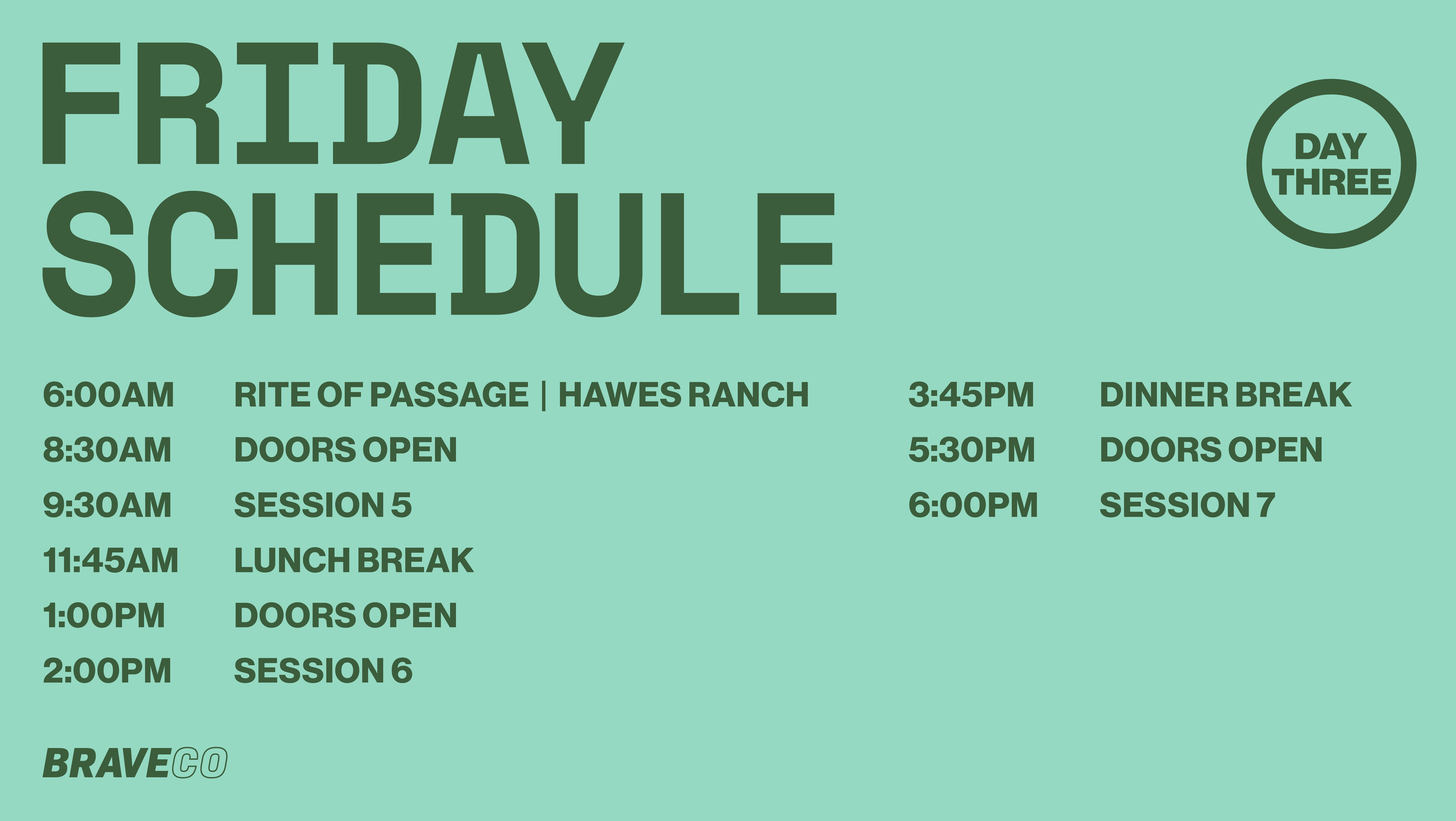 FRIDAY SCHEDULE

DAY THREE

6:00AM RITE OF PASSAGE | HAWES RANCH
8:30AM DOORS OPEN
9:30AM SESSION 5
11:45AM LUNCH BREAK
1:00PM DOORS OPEN
2:00PM SESSION 6

3:45PM DINNER BREAK
5:30PM DOORS OPEN
6:00PM SESSION 7

BRAVECO